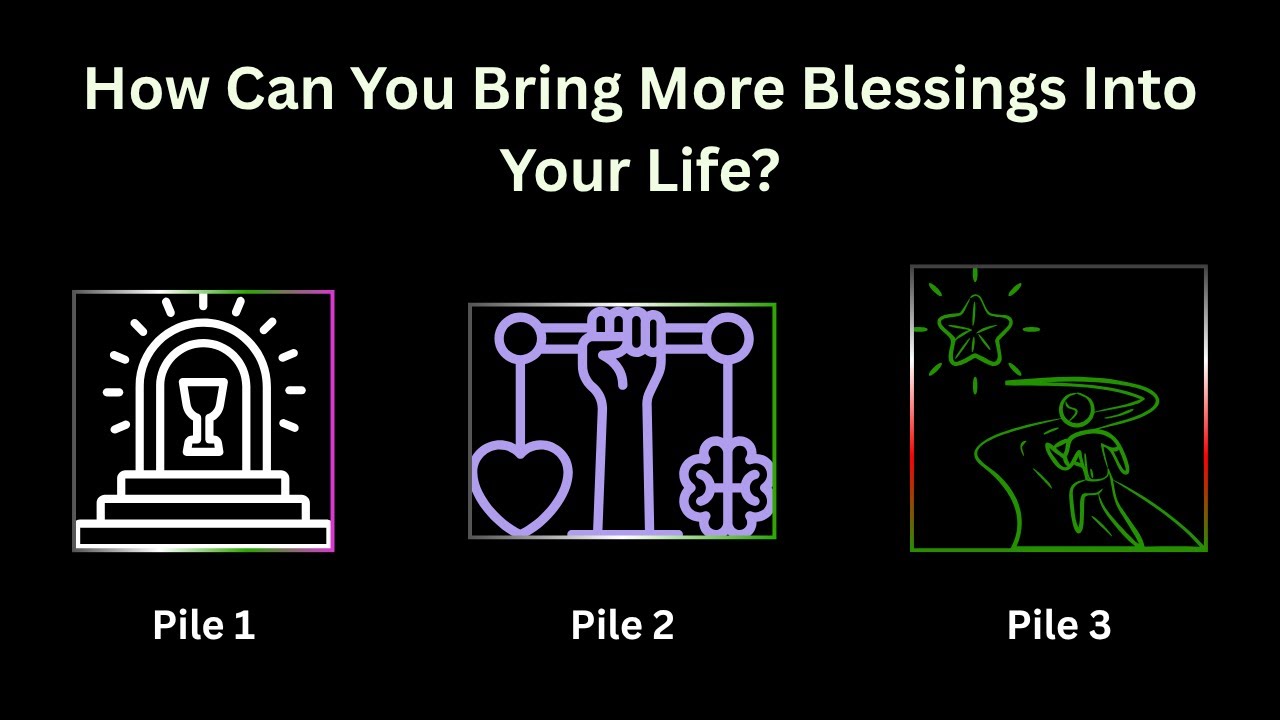 How Can You Bring More Blessings Into Your Life?

Pile 1

Pile 2

Pile 3